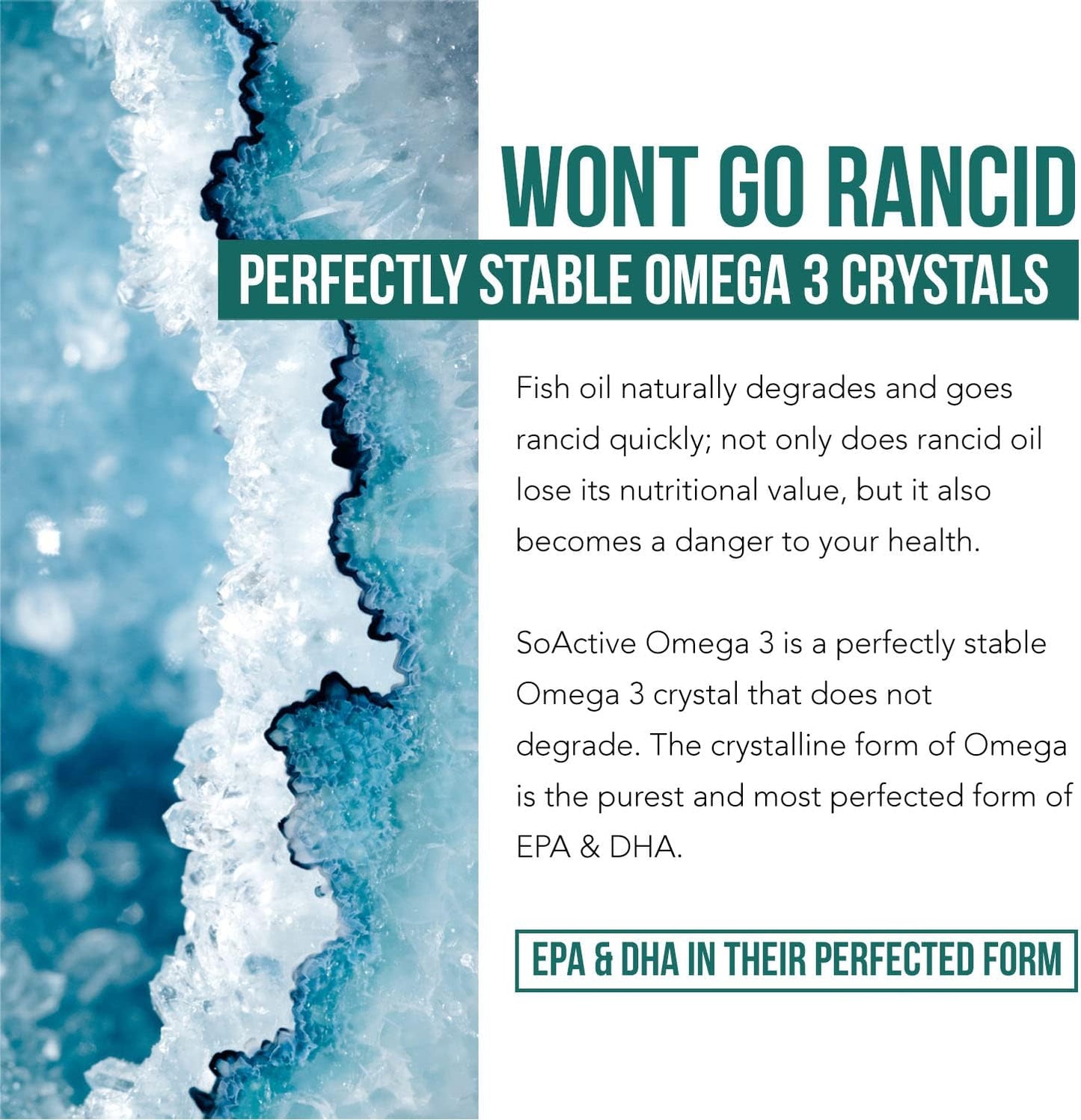 WONT GO RANCID

PERFECTLY STABLE OMEGA 3 CRYSTALS

Fish oil naturally degrades and goes rancid quickly; not only does rancid oil lose its nutritional value, but it also becomes a danger to your health.

SoActive Omega 3 is a perfectly stable Omega 3 crystal that does not degrade. The crystalline form of Omega is the purest and most perfected form of EPA & DHA.

EPA & DHA IN THEIR PERFECTED FORM